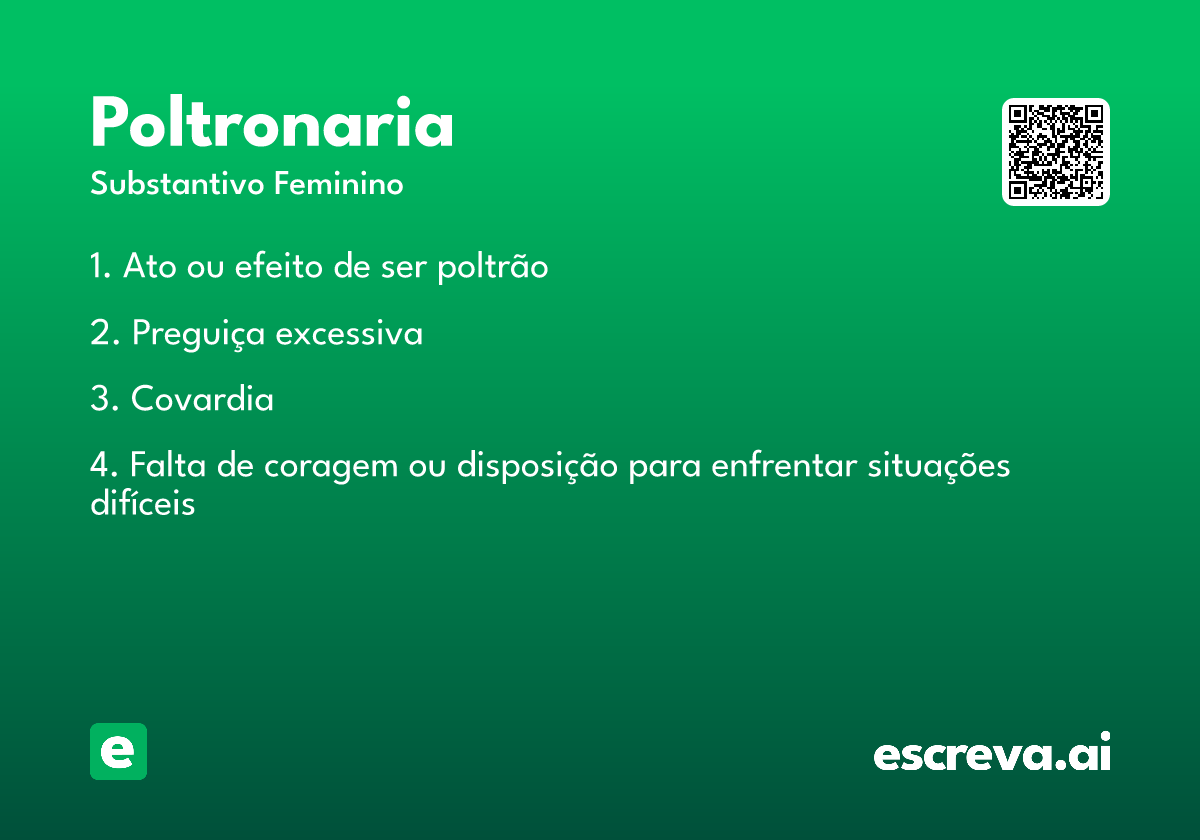 Poltronaria
Substantivo Feminino

1. Ato ou efeito de ser poltrão

2. Preguiça excessiva

3. Covardia

4. Falta de coragem ou disposição para enfrentar situações difíceis

e

escreva.ai